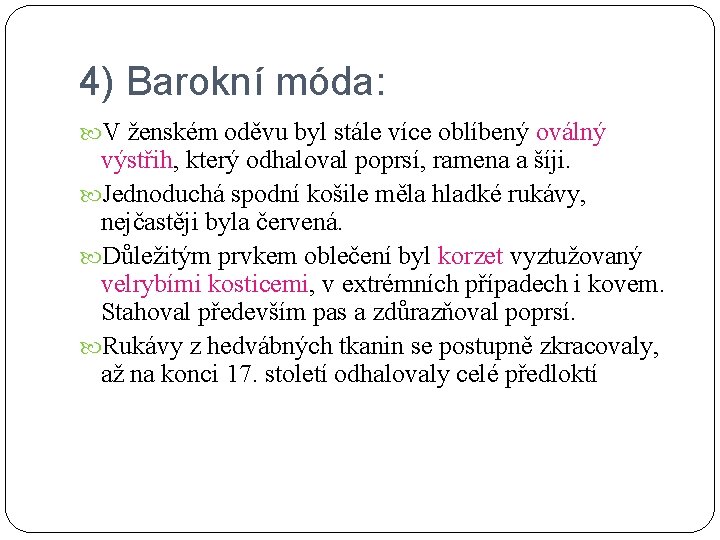 4) Barokní móda:

V ženském oděvu byl stále více oblíbený oválný výstřih, který odhaloval poprsí, ramena a šíji.

Jednoduchá spodní košile měla hladké rukávy, nejčastěji byla červená.

Důležitým prvkem oblečení byl korzet vyztužovaný velrybími kosticemi, v extrémních případech i kovem. Stahoval především pas a zdůrazňoval poprsí.

Rukávy z hedvábných tkanin se postupně zkracovaly, až na konci 17. století odhalovaly celé předloktí